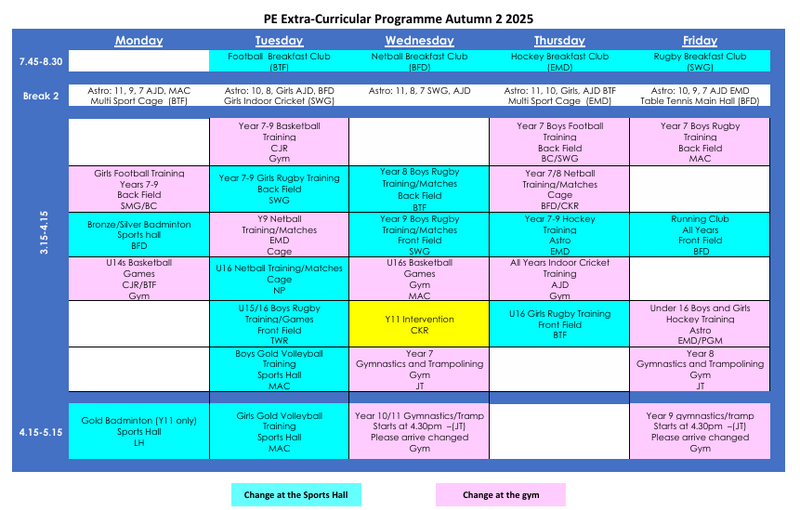 PE Extra-Curricular Programme Autumn 2 2025

| | Monday | Tuesday | Wednesday | Thursday | Friday |
|---|---|---|---|---|---|
| 7.45-8.30 | | Football Breakfast Club (BTF) | Netball Breakfast Club (BFD) | Hockey Breakfast Club (EMD) | Rugby Breakfast Club (SWG) |
| Break 2 | Astro: 11, 9, 7 AJD, MAC Multi Sport Cage (BTF) | Astro: 10, 8, Girls AJD, BFD Girls Indoor Cricket (SWG) | Astro: 11, 8, 7 SWG, AJD | Astro: 11, 10, Girls, AJD BTF Multi Sport Cage (EMD) | Astro: 10, 9, 7 AJD EMD Table Tennis Main Hall (BFD) |
| 3.15-4.15 | | Year 7-9 Basketball Training CJR Gym | | Year 7 Boys Football Training Back Field BC/SWG | Year 7 Boys Rugby Training Back Field MAC |
| | Girls Football Training Years 7-9 Back Field SMG/BC | Year 7-9 Girls Rugby Training Back Field SWG | Year 8 Boys Rugby Training/Matches Back Field BTF | Year 7/8 Netball Training/Matches Cage BFD/CKR | |
| | Bronze/Silver Badminton Sports hall BFD | Y9 Netball Training/Matches EMD Cage | Year 9 Boys Rugby Training/Matches Front Field SWG | Year 7-9 Hockey Training Astro EMD | Running Club All Years Front Field BFD |
| | U14s Basketball Games CJR/BTF Gym | U16 Netball Training/Matches Cage NP | U16s Basketball Games Gym MAC | All Years Indoor Cricket Training AJD Gym | |
| | | U15/16 Boys Rugby Training/Games Front Field TWR | Y11 Intervention CKR | U16 Girls Rugby Training Front Field BTF | Under 16 Boys and Girls Hockey Training Astro EMD/PGM |
| | | Boys Gold Volleyball Training Sports Hall MAC | Year 7 Gymnastics and Trampolining Gym JT | | Year 8 Gymnastics and Trampolining Gym JT |
| 4.15-5.15 | Gold Badminton (Y11 only) Sports Hall LH | Girls Gold Volleyball Training Sports Hall MAC | Year 10/11 Gymnastics/Tramp Starts at 4.30pm –(JT) Please arrive changed Gym | | Year 9 gymnastics/tramp Starts at 4.30pm –(JT) Please arrive changed Gym |

Change at the Sports Hall

Change at the gym